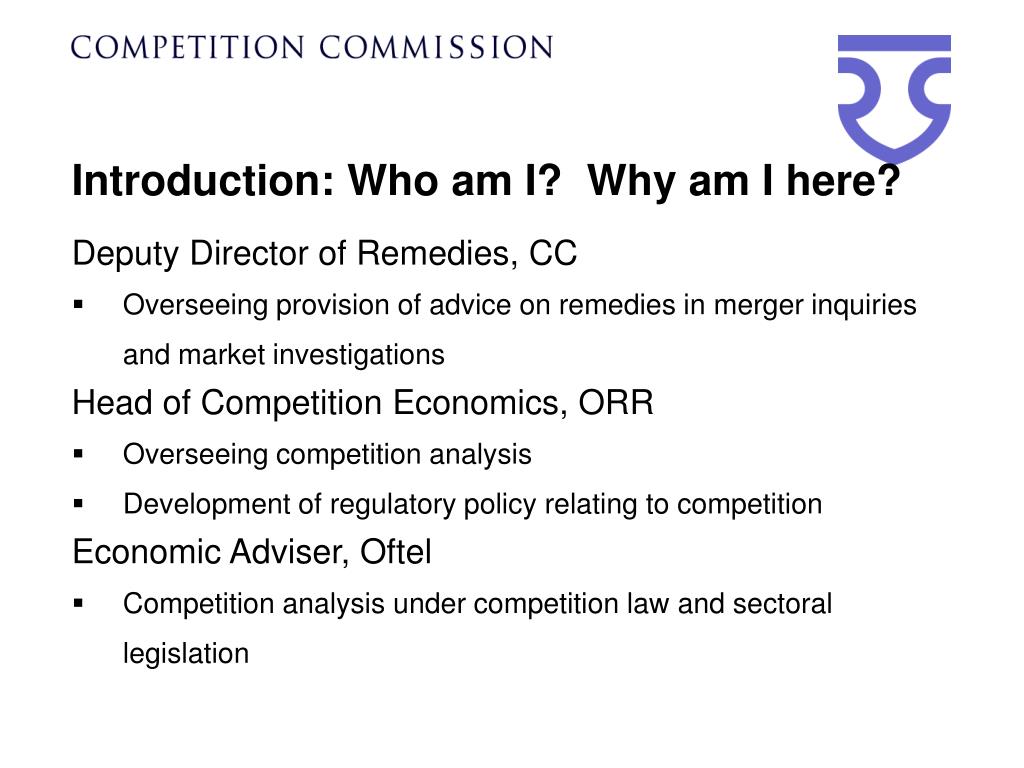 COMPETITION COMMISSION

Introduction: Who am I?  Why am I here?

Deputy Director of Remedies, CC

▪ Overseeing provision of advice on remedies in merger inquiries and market investigations

Head of Competition Economics, ORR

▪ Overseeing competition analysis

▪ Development of regulatory policy relating to competition

Economic Adviser, Oftel

▪ Competition analysis under competition law and sectoral legislation